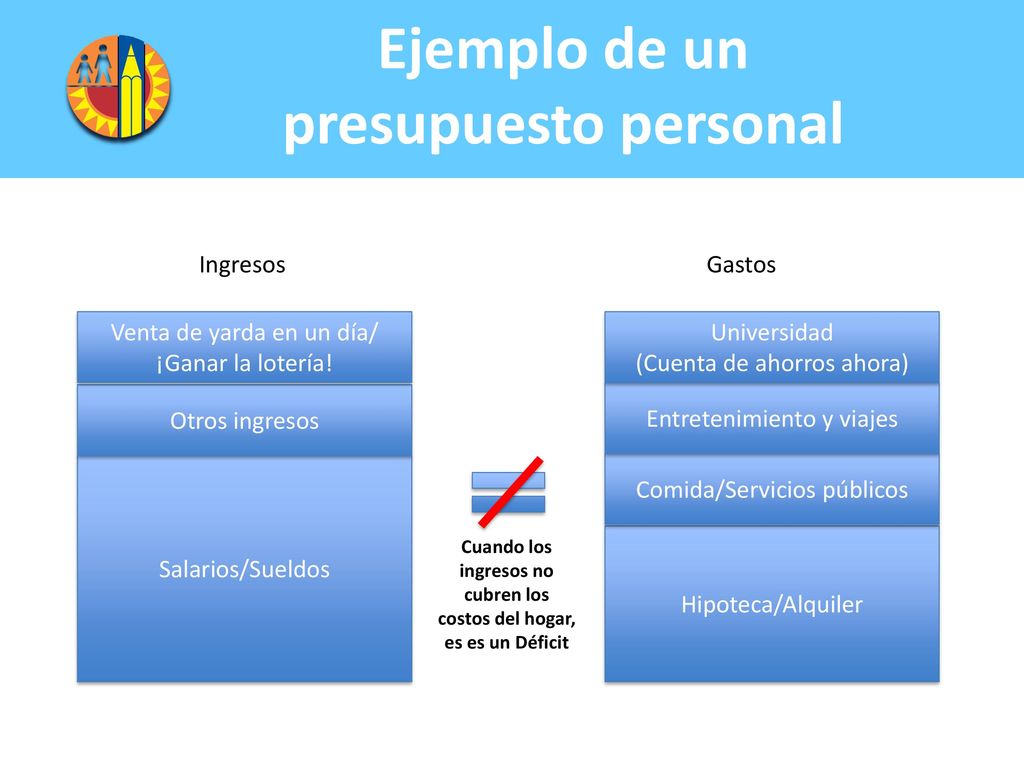 Ejemplo de un presupuesto personal

Ingresos

Venta de yarda en un día/ ¡Ganar la lotería!

Otros ingresos

Salarios/Sueldos

Cuando los ingresos no cubren los costos del hogar, es es un Déficit

Gastos

Universidad (Cuenta de ahorros ahora)

Entretenimiento y viajes

Comida/Servicios públicos

Hipoteca/Alquiler